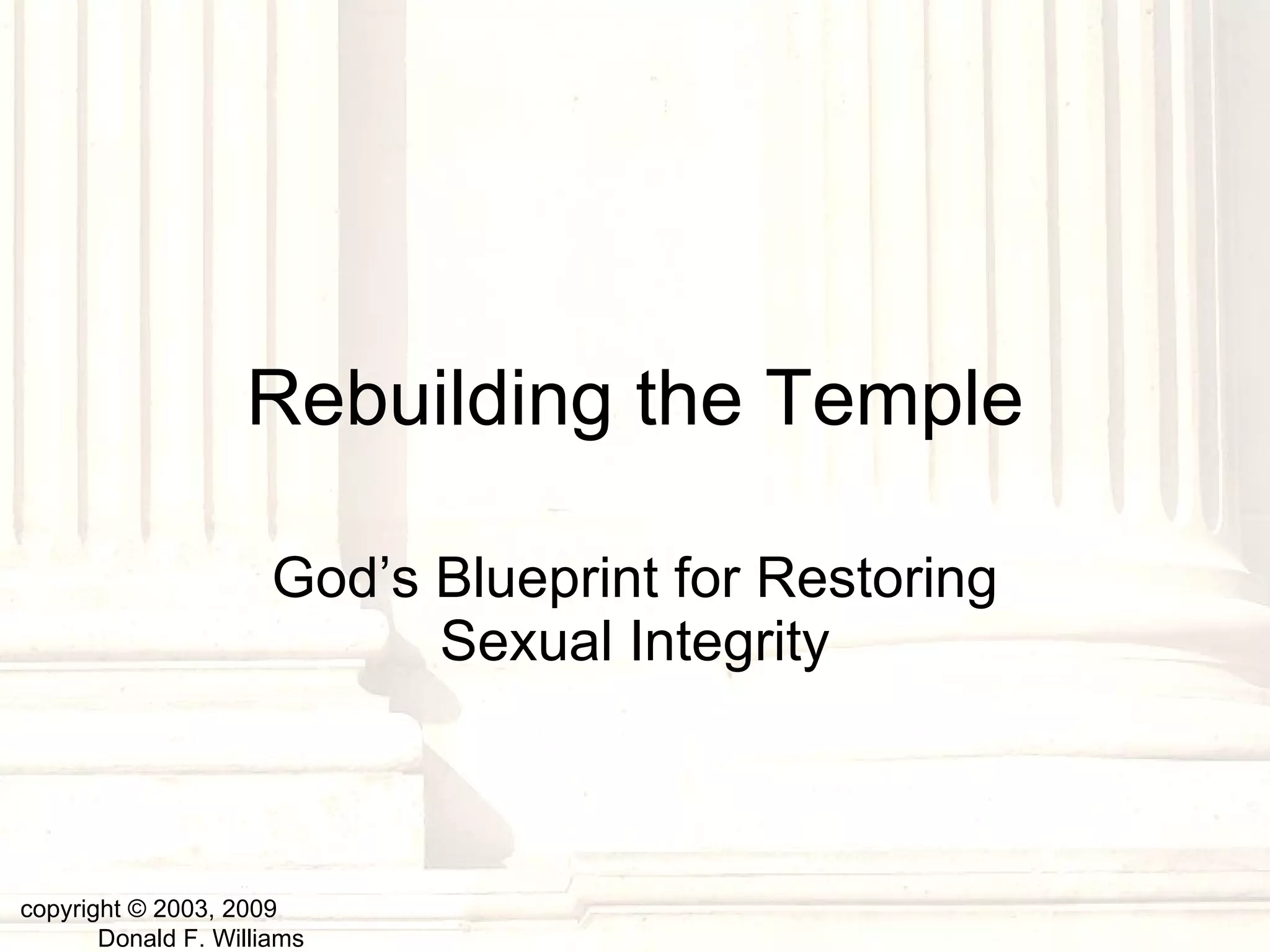 Rebuilding the Temple

God’s Blueprint for Restoring Sexual Integrity

copyright © 2003, 2009
Donald F. Williams